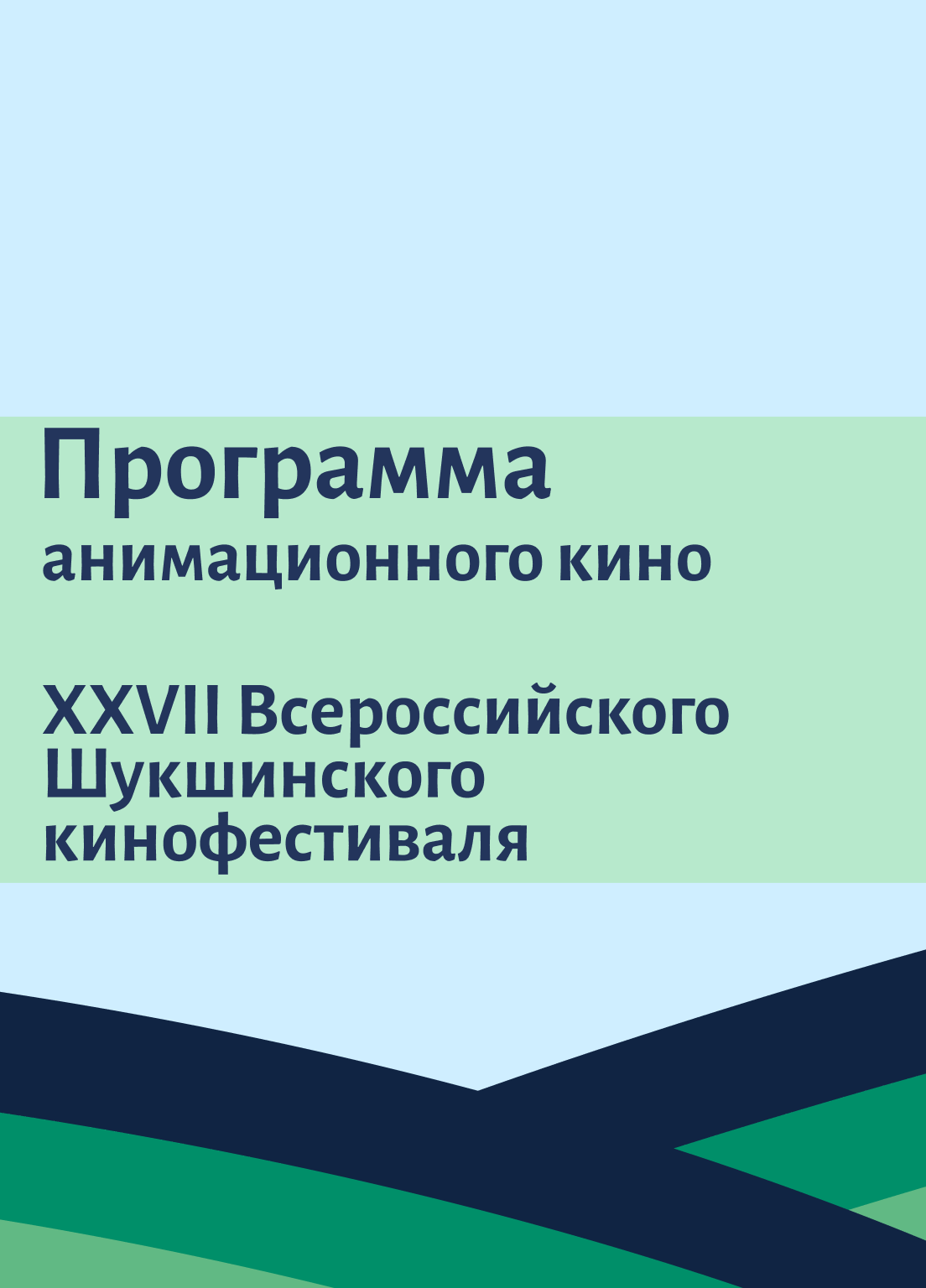 Программа
анимационного кино

XXVII Всероссийского Шукшинского кинофестиваля